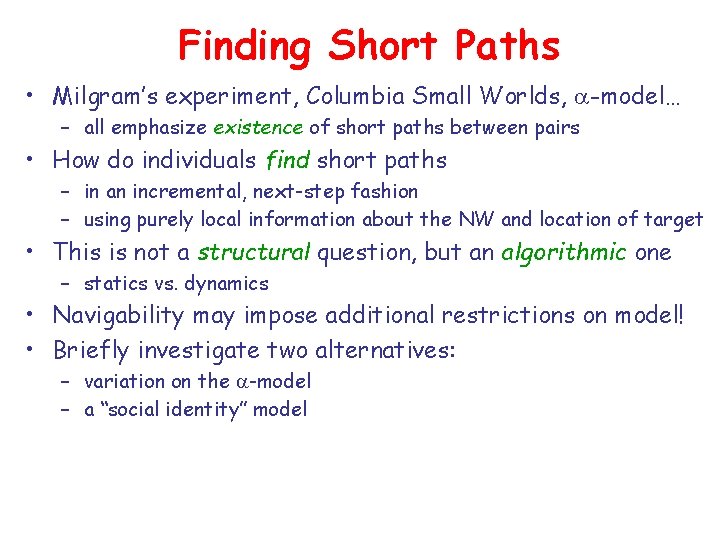 Finding Short Paths

• Milgram's experiment, Columbia Small Worlds, $\alpha$-model…
  – all emphasize existence of short paths between pairs
• How do individuals find short paths
  – in an incremental, next-step fashion
  – using purely local information about the NW and location of target
• This is not a structural question, but an algorithmic one
  – statics vs. dynamics
• Navigability may impose additional restrictions on model!
• Briefly investigate two alternatives:
  – variation on the $\alpha$-model
  – a "social identity" model